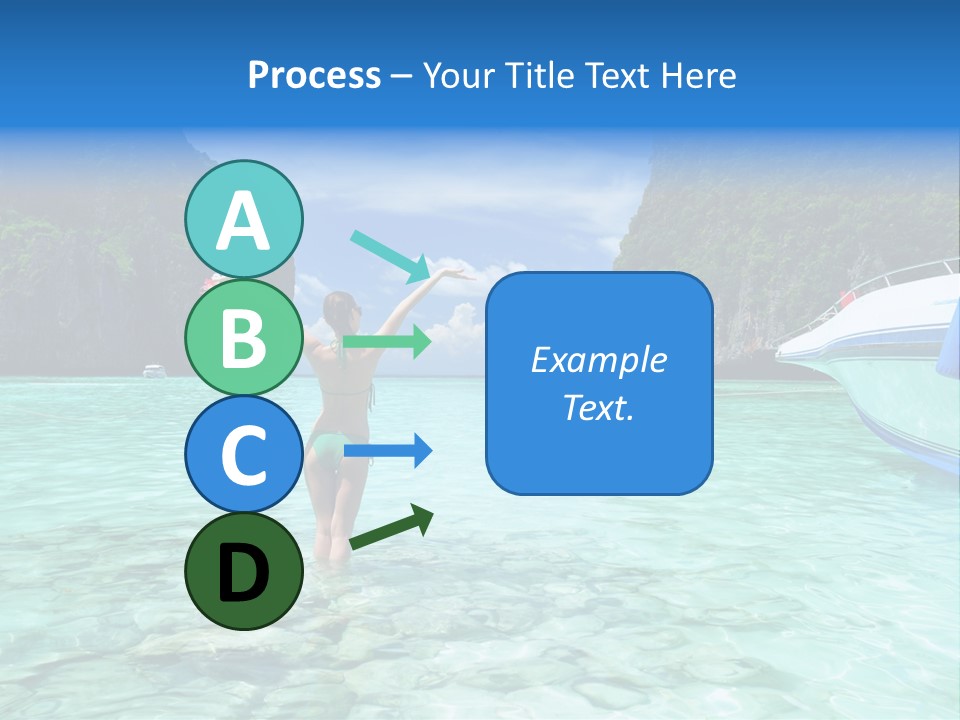 Process – Your Title Text Here

A

B

C

D

Example Text.